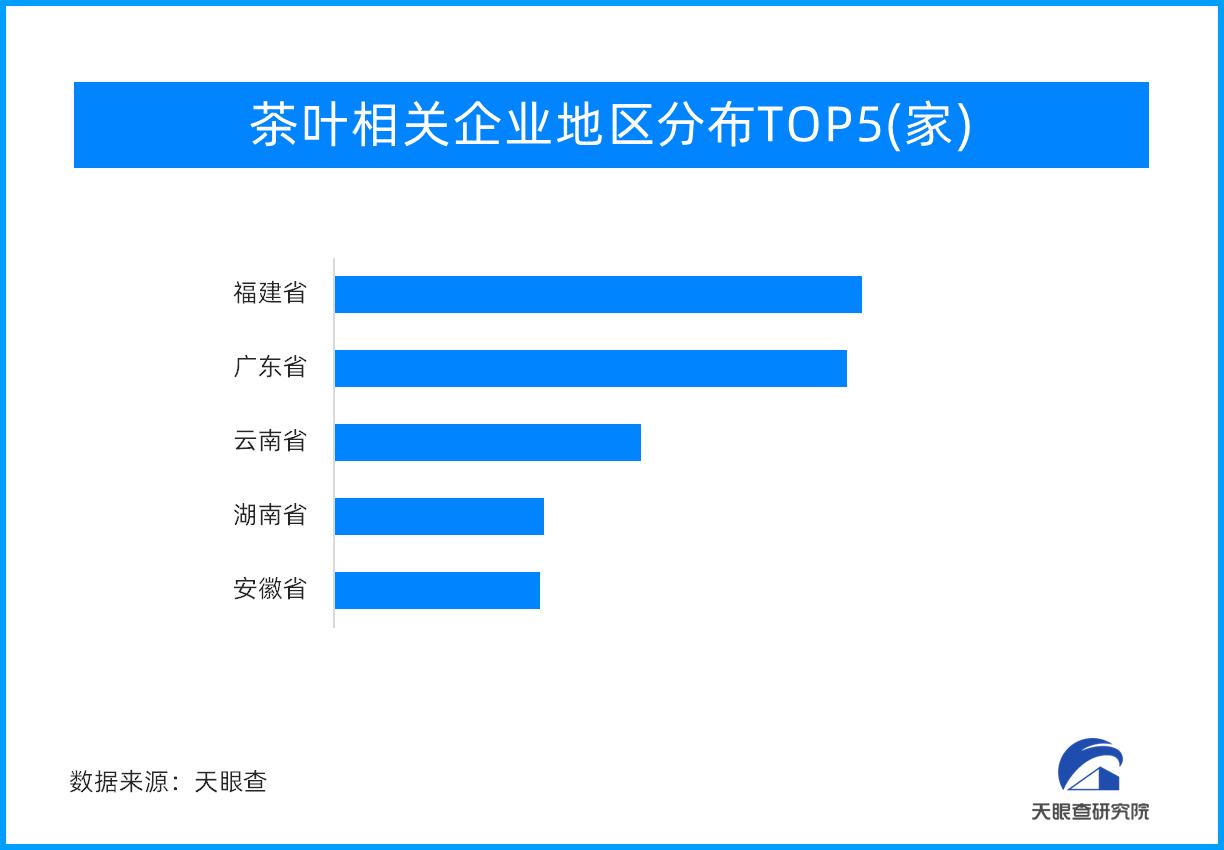 茶叶相关企业地区分布TOP5(家)

福建省
广东省
云南省
湖南省
安徽省

数据来源：天眼查

天眼查研究院